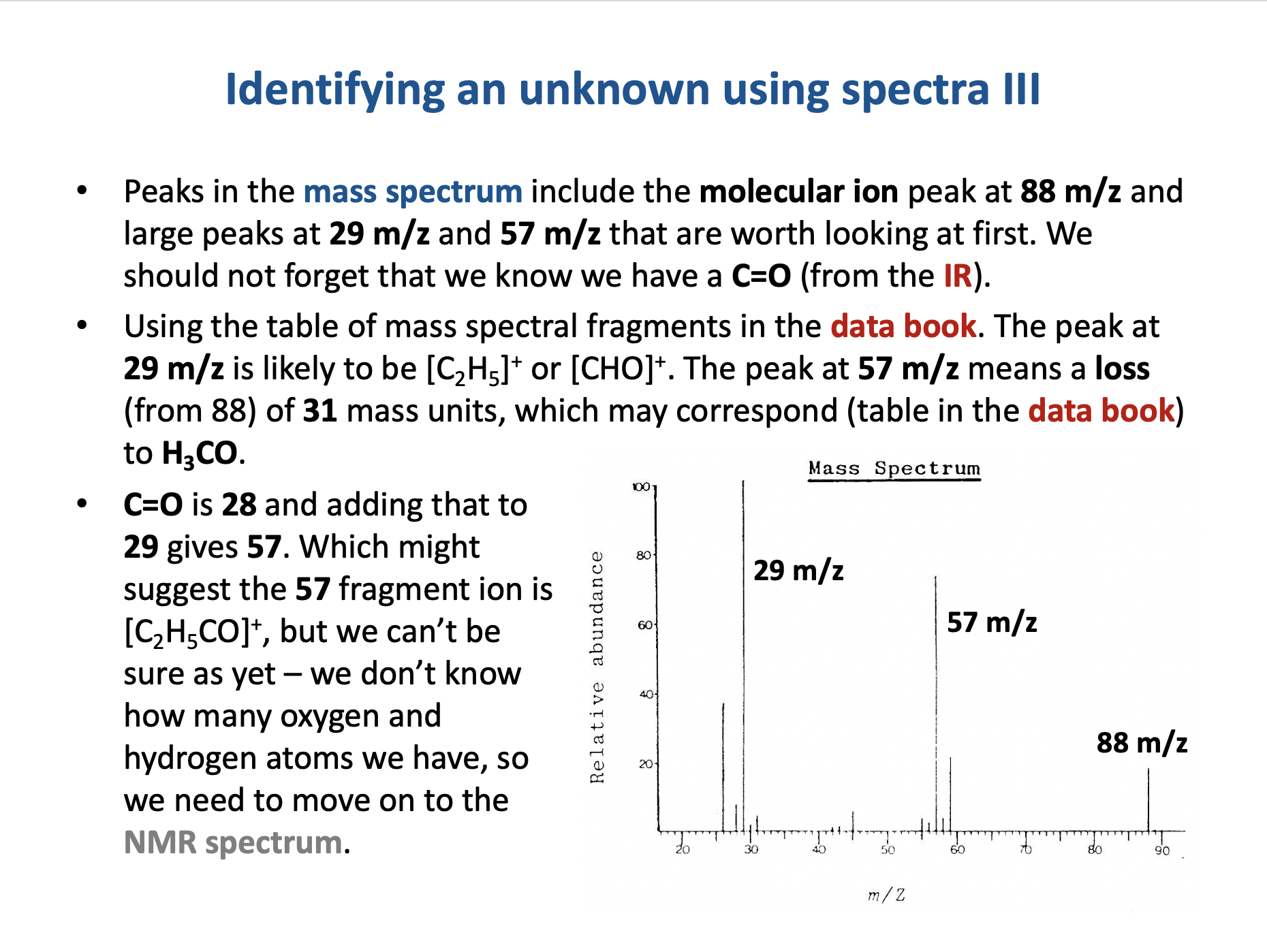 Identifying an unknown using spectra III

• Peaks in the mass spectrum include the molecular ion peak at 88 m/z and large peaks at 29 m/z and 57 m/z that are worth looking at first. We should not forget that we know we have a C=O (from the IR).

• Using the table of mass spectral fragments in the data book. The peak at 29 m/z is likely to be $[C_2H_5]^+$ or $[CHO]^+$. The peak at 57 m/z means a loss (from 88) of 31 mass units, which may correspond (table in the data book) to $H_3CO$.

• C=O is 28 and adding that to 29 gives 57. Which might suggest the 57 fragment ion is $[C_2H_5CO]^+$, but we can't be sure as yet – we don't know how many oxygen and hydrogen atoms we have, so we need to move on to the NMR spectrum.

Mass Spectrum

Relative abundance

100
80
60
40
20

29 m/z
57 m/z
88 m/z

20 30 40 50 60 70 80 90

m/Z